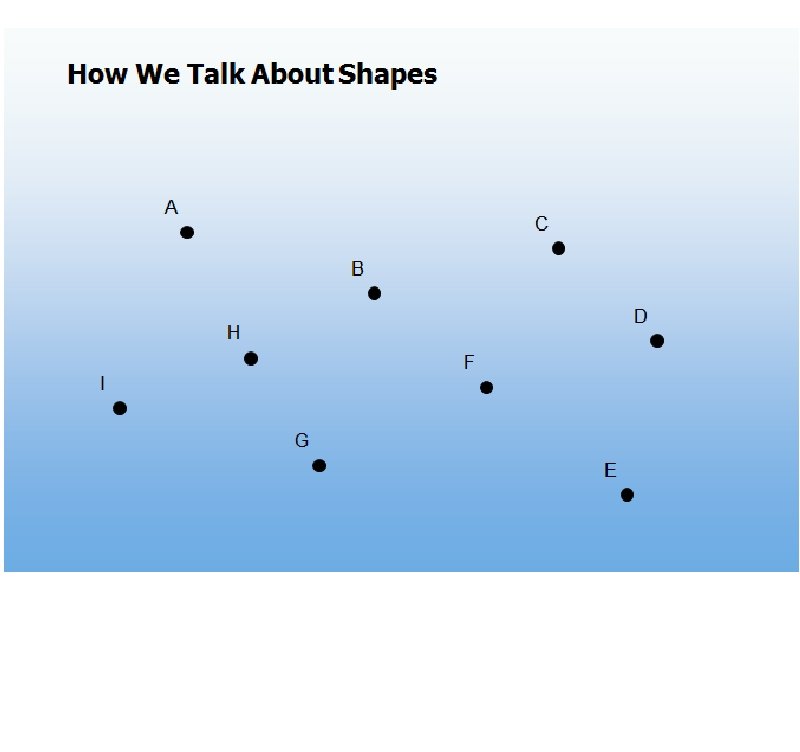 How We Talk About Shapes

A

C

B

D

H

F

I

G

E